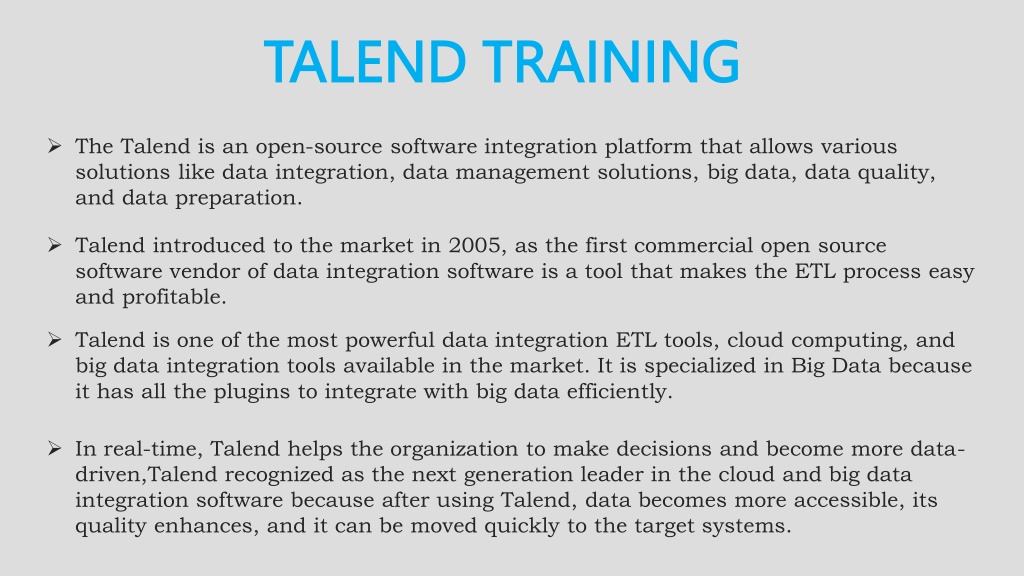 TALEND TRAINING

➢ The Talend is an open-source software integration platform that allows various solutions like data integration, data management solutions, big data, data quality, and data preparation.

➢ Talend introduced to the market in 2005, as the first commercial open source software vendor of data integration software is a tool that makes the ETL process easy and profitable.

➢ Talend is one of the most powerful data integration ETL tools, cloud computing, and big data integration tools available in the market. It is specialized in Big Data because it has all the plugins to integrate with big data efficiently.

➢ In real-time, Talend helps the organization to make decisions and become more data-driven,Talend recognized as the next generation leader in the cloud and big data integration software because after using Talend, data becomes more accessible, its quality enhances, and it can be moved quickly to the target systems.